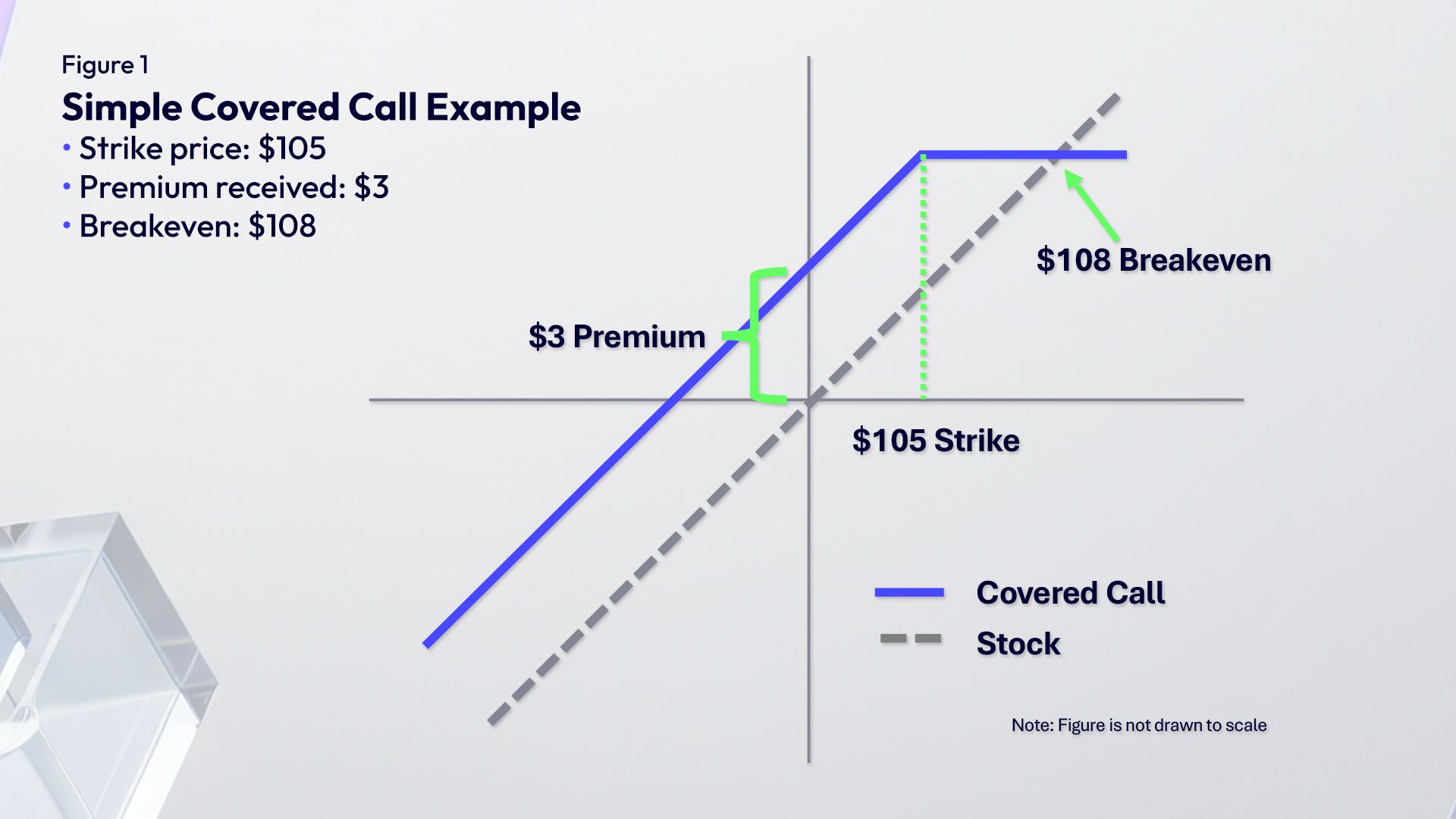 Figure 1

Simple Covered Call Example

• Strike price: \$105
• Premium received: \$3
• Breakeven: \$108

\$108 Breakeven

\$3 Premium

\$105 Strike

Covered Call

Stock

Note: Figure is not drawn to scale